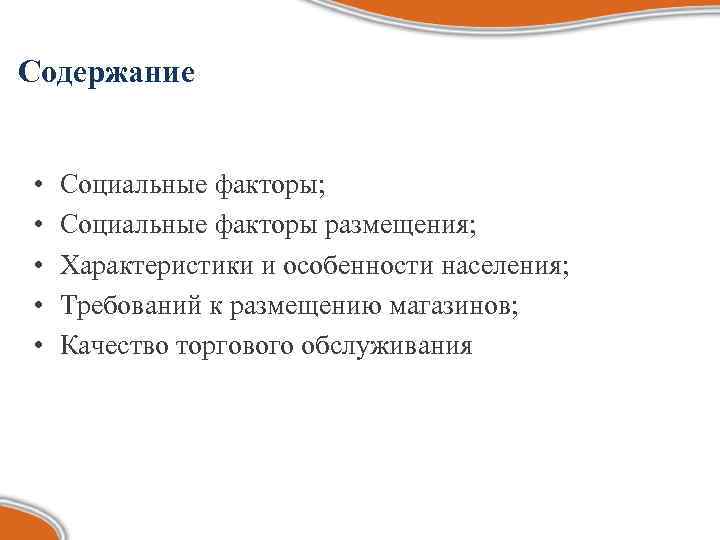 Содержание

• Социальные факторы;
• Социальные факторы размещения;
• Характеристики и особенности населения;
• Требований к размещению магазинов;
• Качество торгового обслуживания